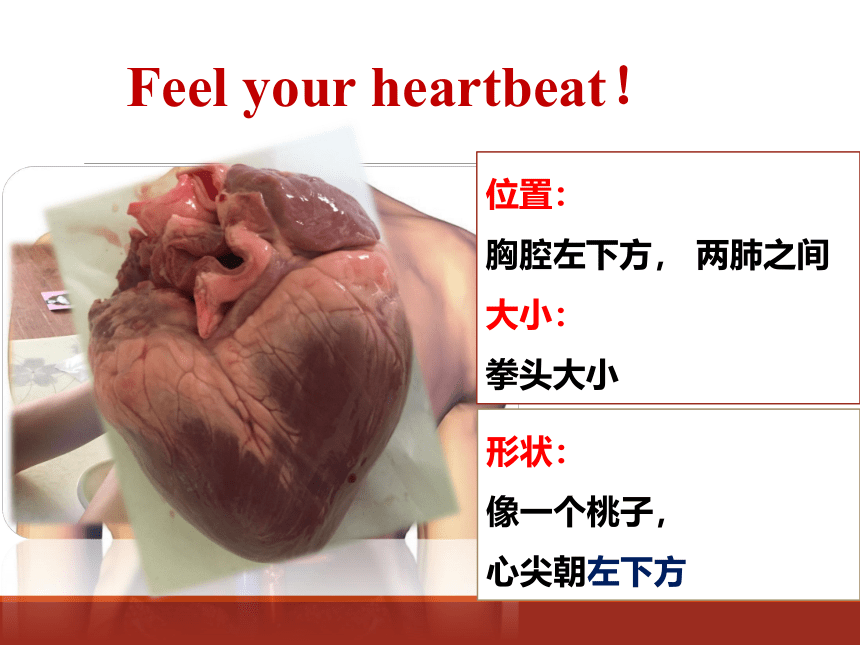 Feel your heartbeat！

位置：

胸腔左下方， 两肺之间

大小：

拳头大小

形状：

像一个桃子，

心尖朝左下方